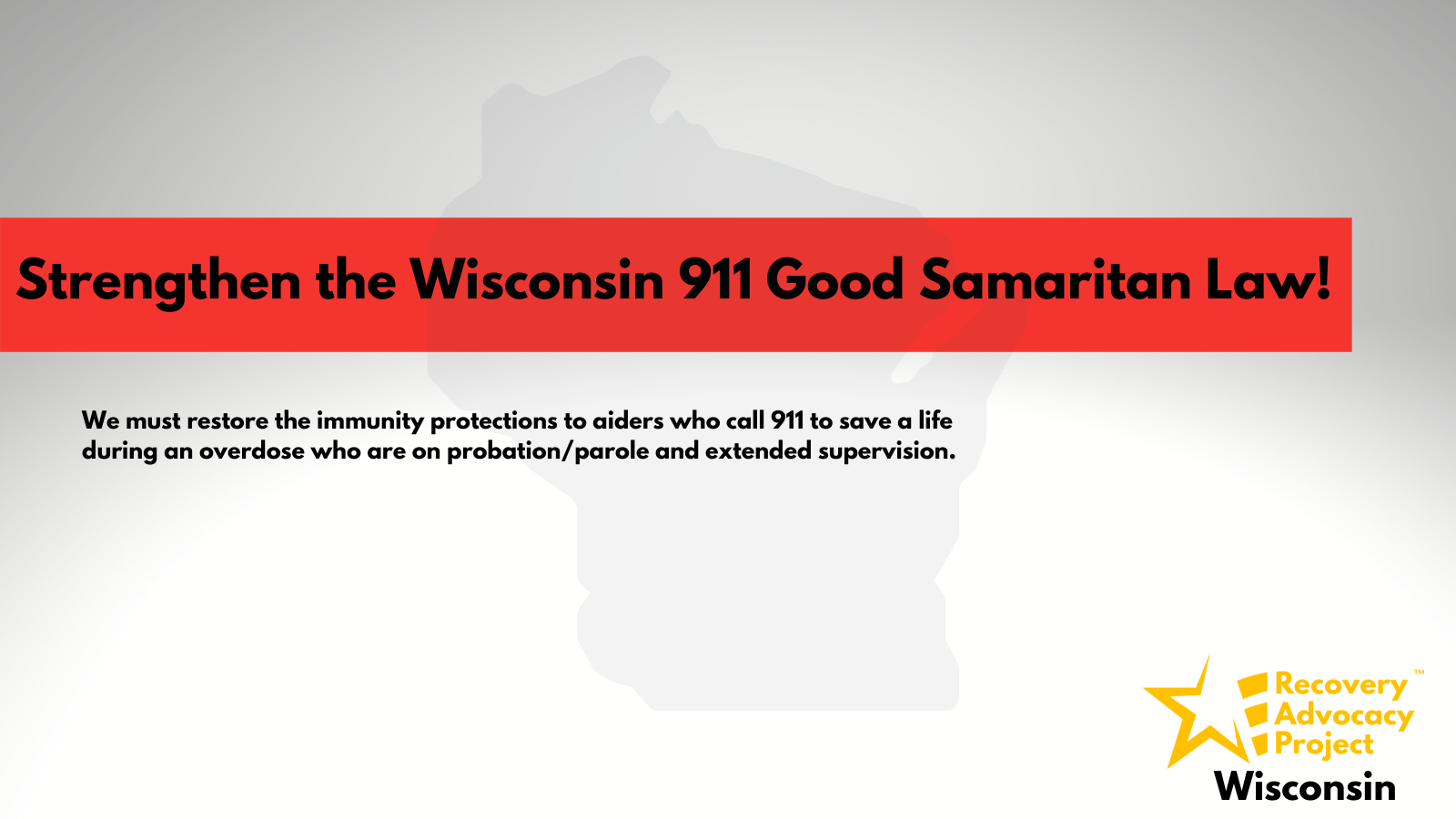 Strengthen the Wisconsin 911 Good Samaritan Law!

We must restore the immunity protections to aiders who call 911 to save a life during an overdose who are on probation/parole and extended supervision.

Recovery Advocacy Project™
Wisconsin